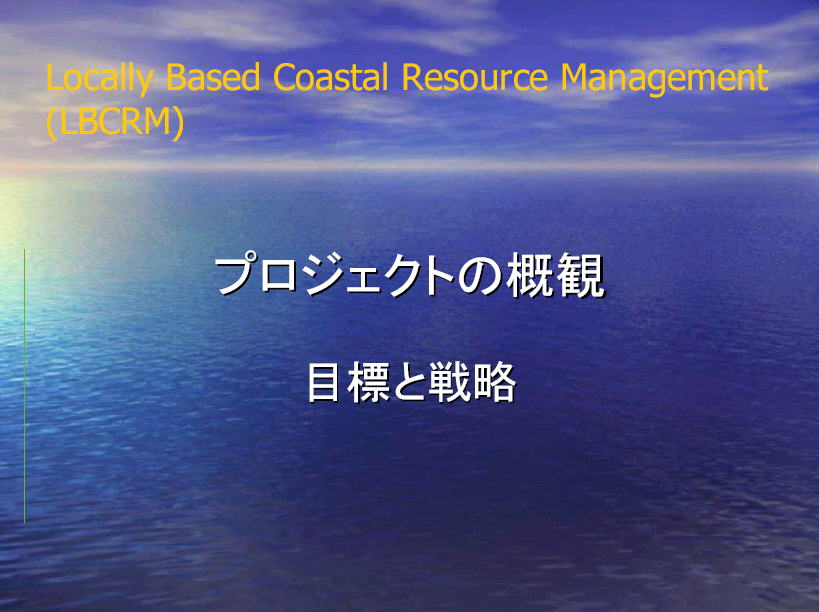 Locally Based Coastal Resource Management (LBCRM)

プロジェクトの概観

目標と戦略